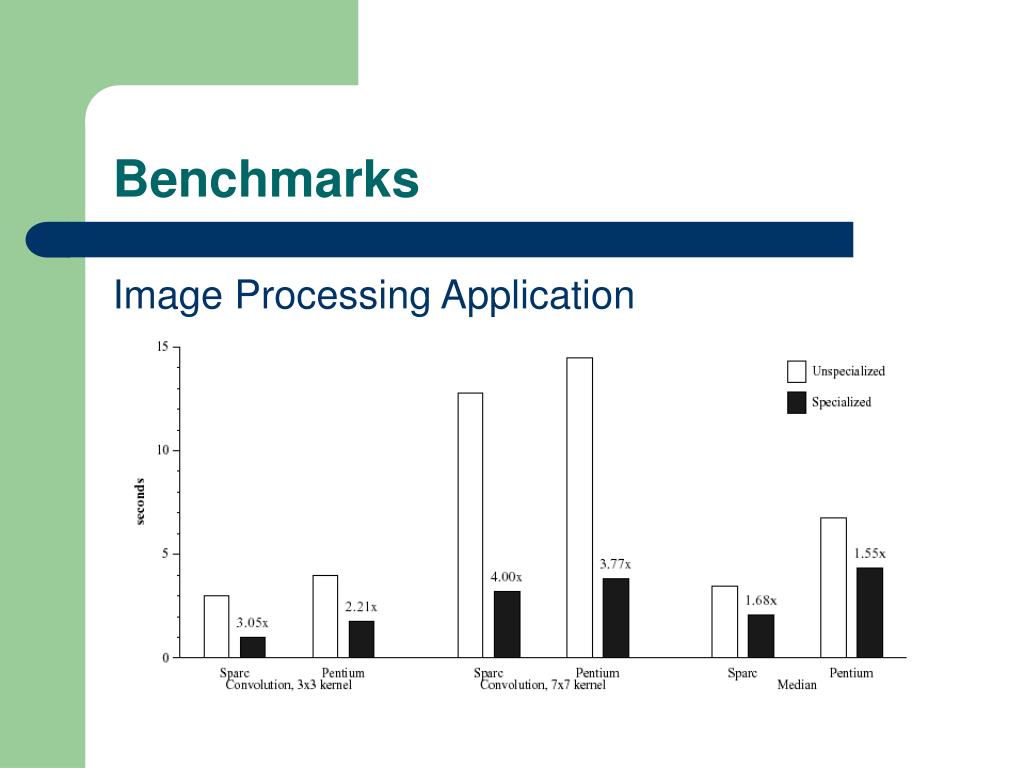 Benchmarks

Image Processing Application

15
10
5
0
seconds

Unspecialized
Specialized

3.05x
2.21x
4.00x
3.77x
1.68x
1.55x

Sparc
Pentium
Convolution, 3x3 kernel
Sparc
Pentium
Convolution, 7x7 kernel
Sparc
Pentium
Median